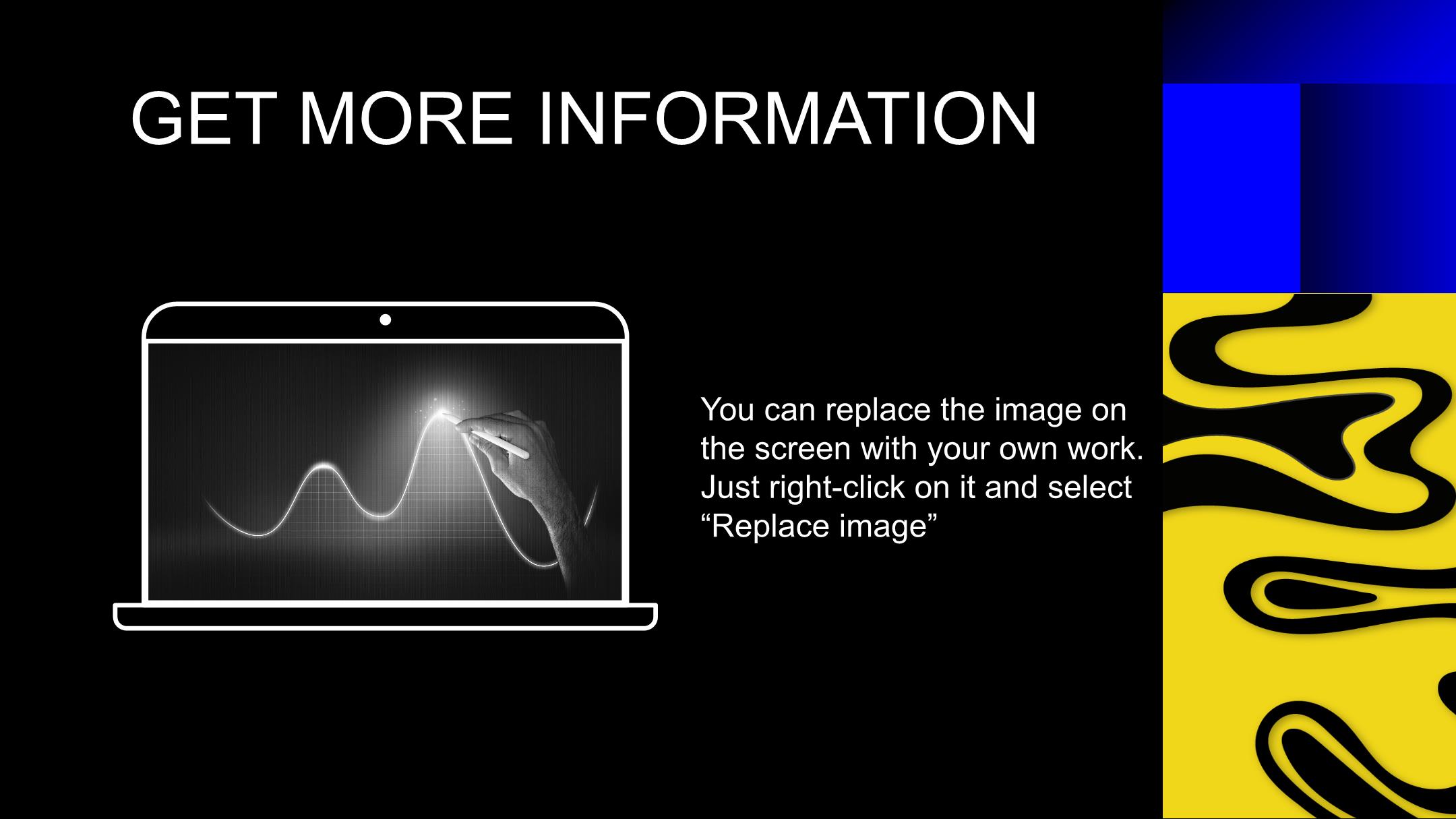 GET MORE INFORMATION

You can replace the image on the screen with your own work. Just right-click on it and select “Replace image”